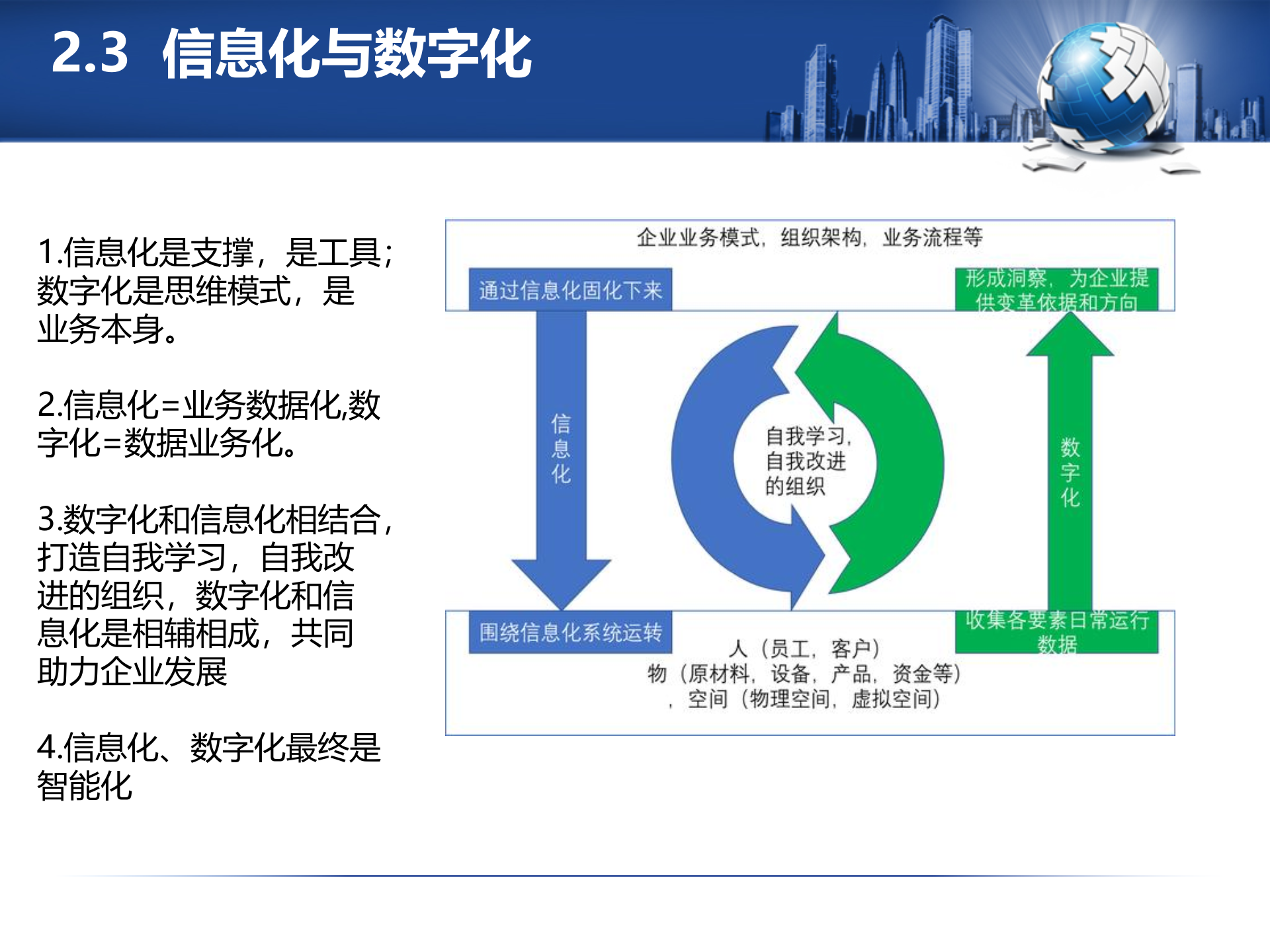 2.3 信息化与数字化

1.信息化是支撑，是工具；数字化是思维模式，是业务本身。

2.信息化=业务数据化,数字化=数据业务化。

3.数字化和信息化相结合，打造自我学习，自我改进的组织，数字化和信息化是相辅相成，共同助力企业发展

4.信息化、数字化最终是智能化

企业业务模式，组织架构，业务流程等

通过信息化固化下来

形成洞察，为企业提供变革依据和方向

信息化

自我学习，自我改进的组织

数字化

围绕信息化系统运转

收集各要素日常运行数据

人（员工，客户）
物（原材料，设备，产品，资金等）
，空间（物理空间，虚拟空间）